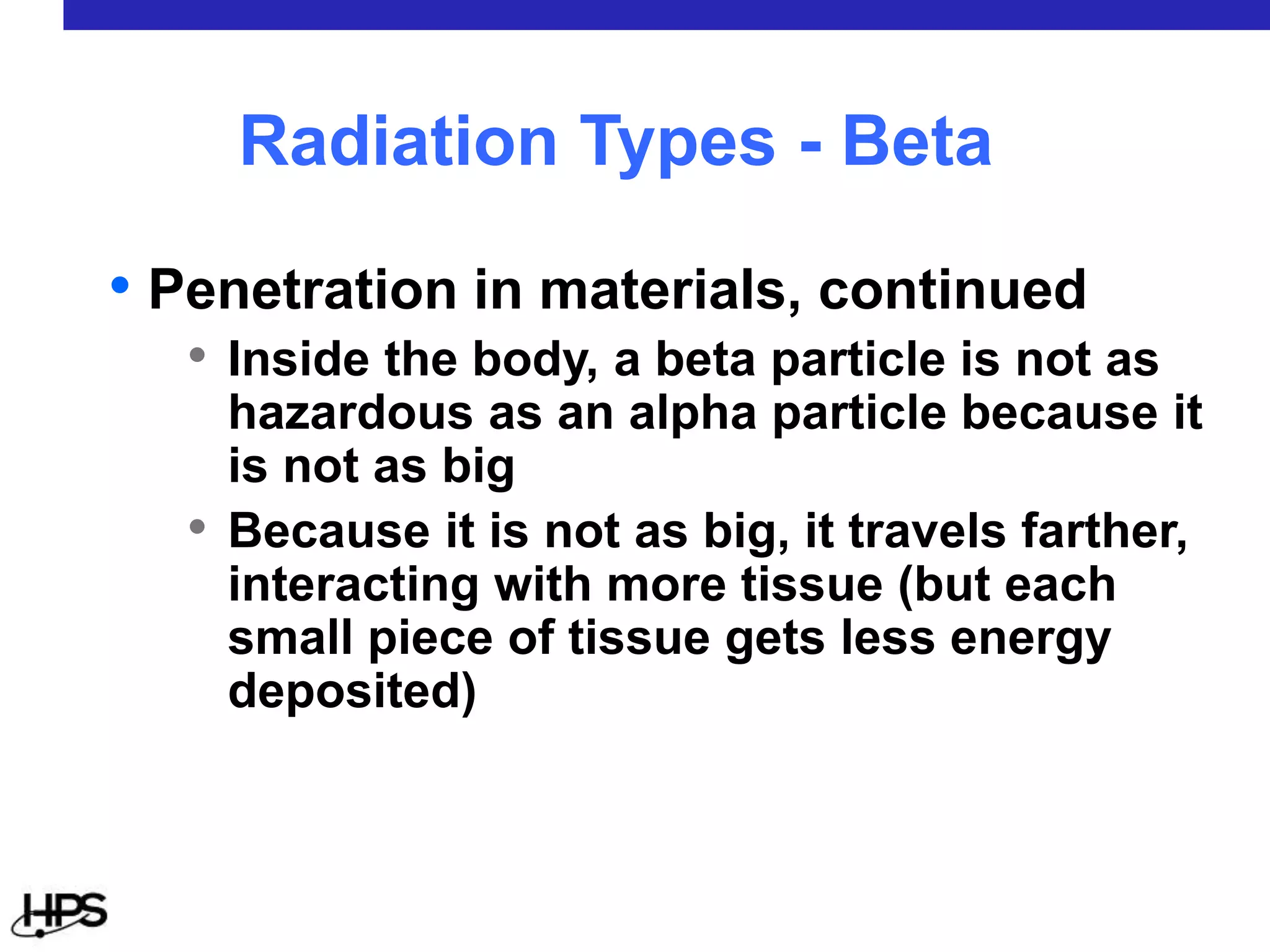 Radiation Types - Beta

• Penetration in materials, continued
 • Inside the body, a beta particle is not as hazardous as an alpha particle because it is not as big
 • Because it is not as big, it travels farther, interacting with more tissue (but each small piece of tissue gets less energy deposited)

HPS